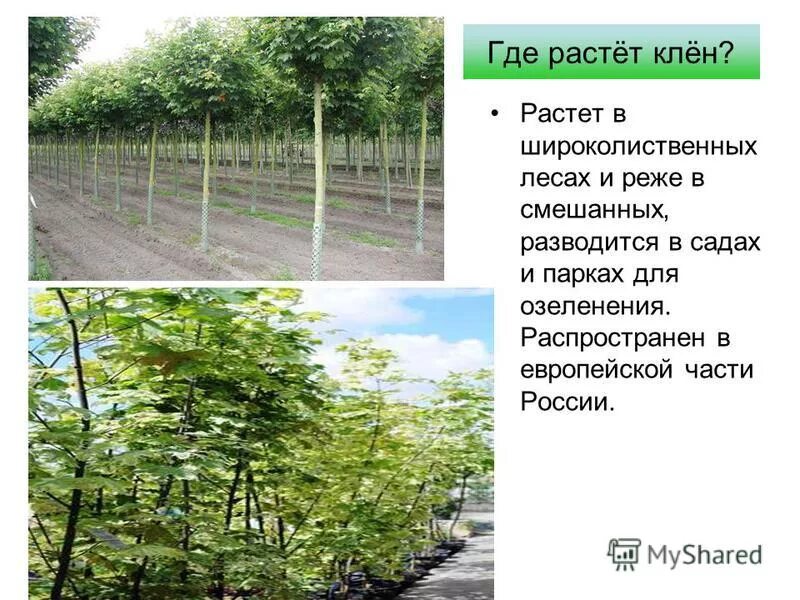 Где растёт клён?

• Растет в широколиственных лесах и реже в смешанных, разводится в садах и парках для озеленения. Распространен в европейской части России.

MyShared